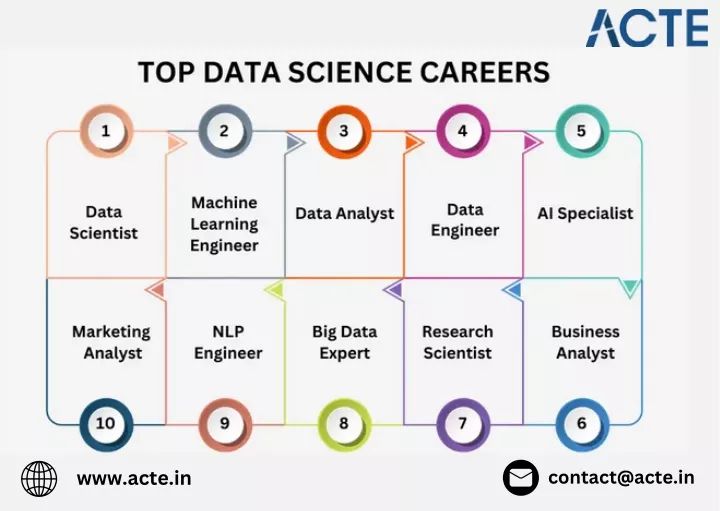 ACTE

TOP DATA SCIENCE CAREERS

1
Data Scientist

2
Machine Learning Engineer

3
Data Analyst

4
Data Engineer

5
AI Specialist

6
Business Analyst

7
Research Scientist

8
Big Data Expert

9
NLP Engineer

10
Marketing Analyst

www.acte.in

contact@acte.in